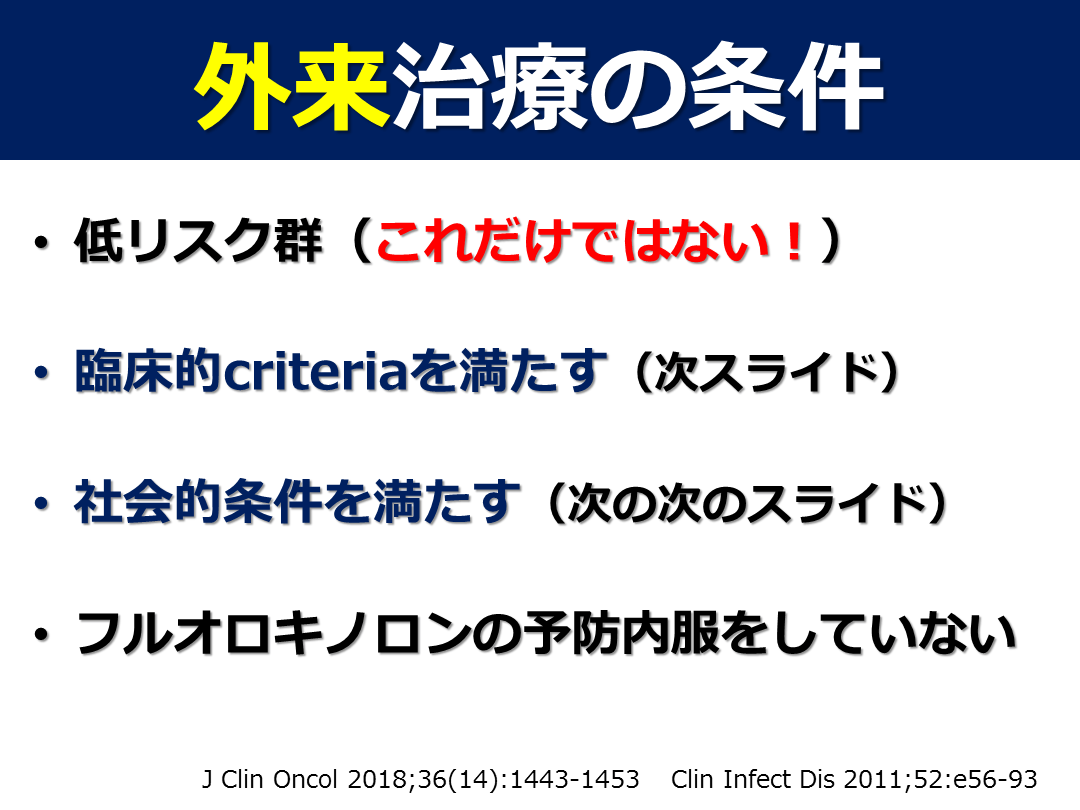 外来治療の条件

• 低リスク群（これだけではない！）

• 臨床的criteriaを満たす（次スライド）

• 社会的条件を満たす（次の次のスライド）

• フルオロキノロンの予防内服をしていない

J Clin Oncol 2018;36(14):1443-1453 Clin Infect Dis 2011;52:e56-93